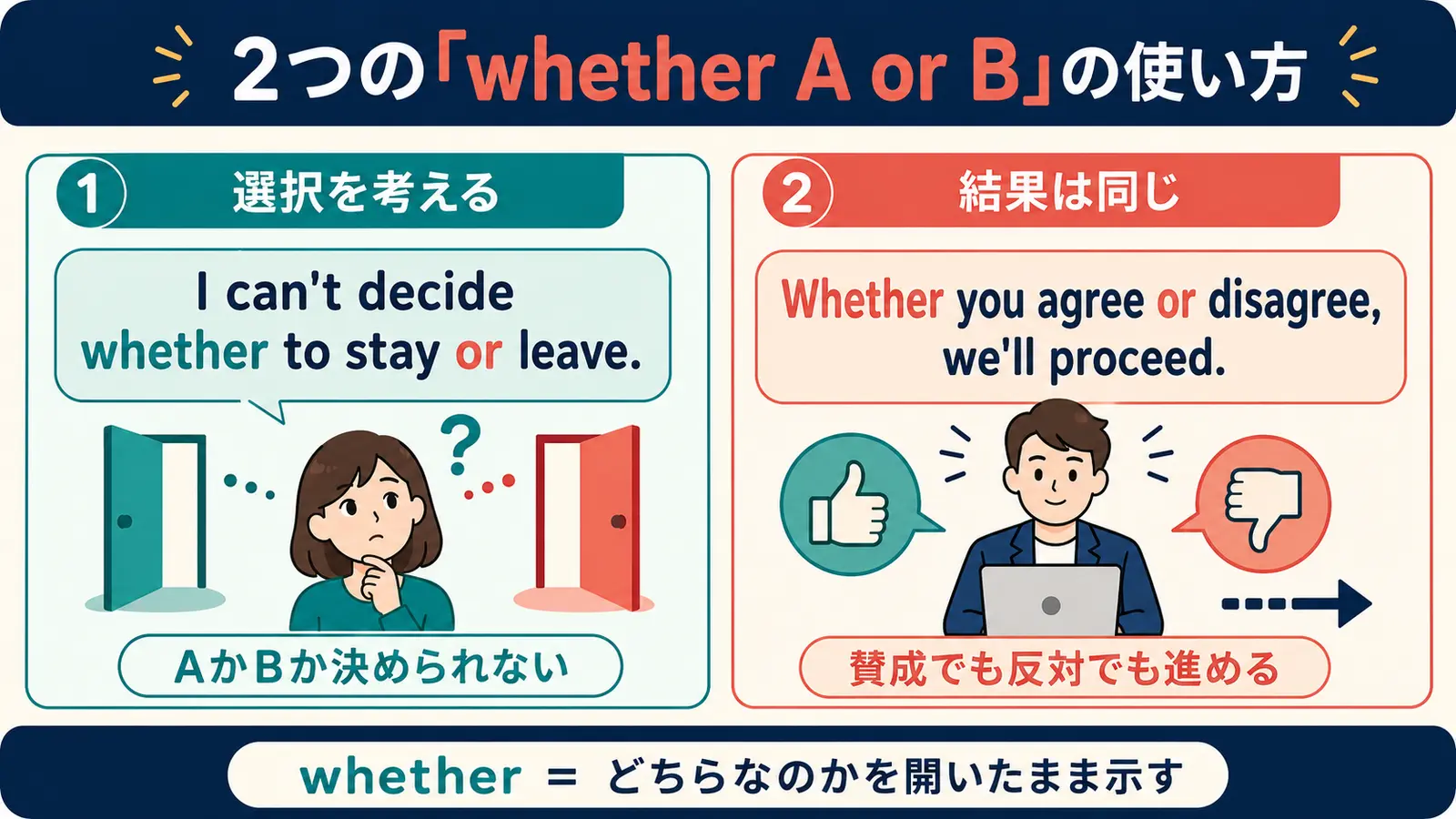 2つの「whether A or B」の使い方

1 選択を考える

I can't decide whether to stay or leave.

?

AかBか決められない

2 結果は同じ

Whether you agree or disagree, we'll proceed.

賛成でも反対でも進める

whether = どちらなのかを開いたまま示す